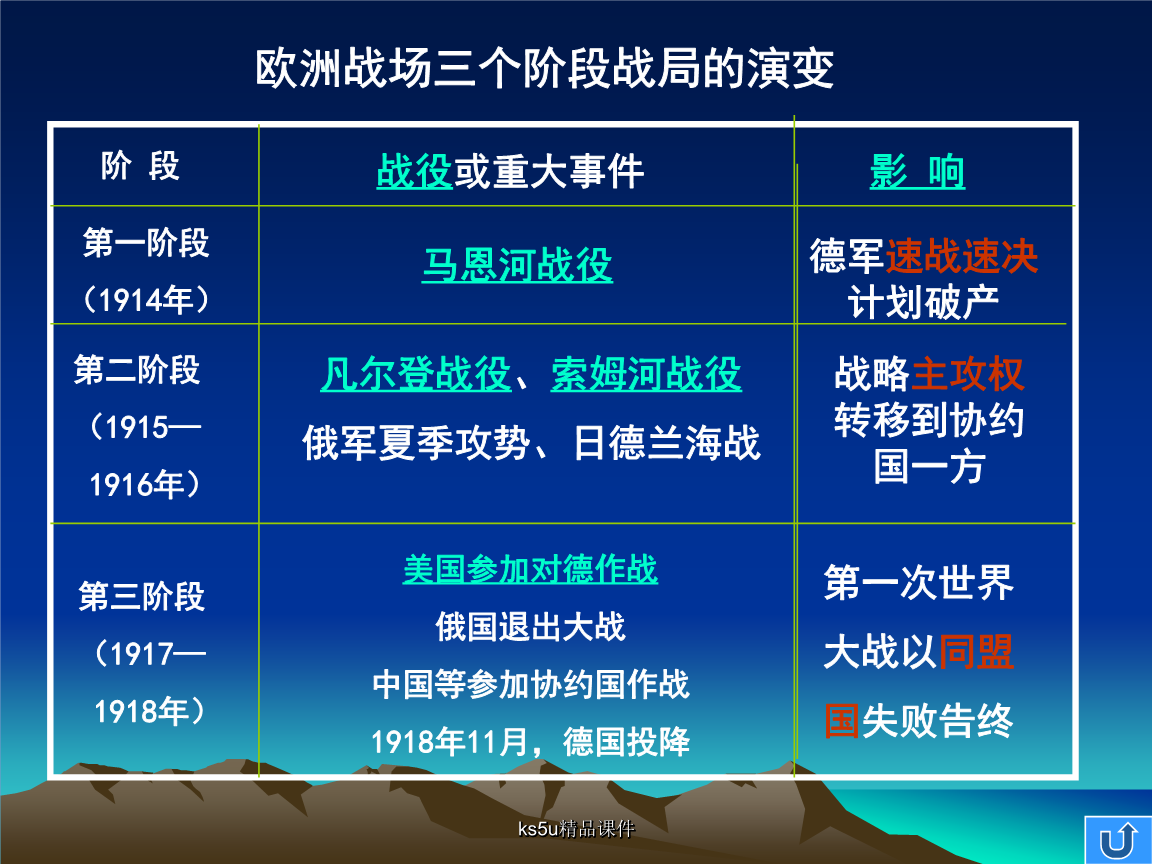 欧洲战场三个阶段战局的演变

| 阶 段 | 战役或重大事件 | 影 响 |
|---|---|---|
| 第一阶段（1914年） | 马恩河战役 | 德军速战速决计划破产 |
| 第二阶段（1915—1916年） | 凡尔登战役、索姆河战役 俄军夏季攻势、日德兰海战 | 战略主攻权转移到协约国一方 |
| 第三阶段（1917—1918年） | 美国参加对德作战 俄国退出大战 中国等参加协约国作战 1918年11月，德国投降 | 第一次世界大战以同盟国失败告终 |

ks5u精品课件